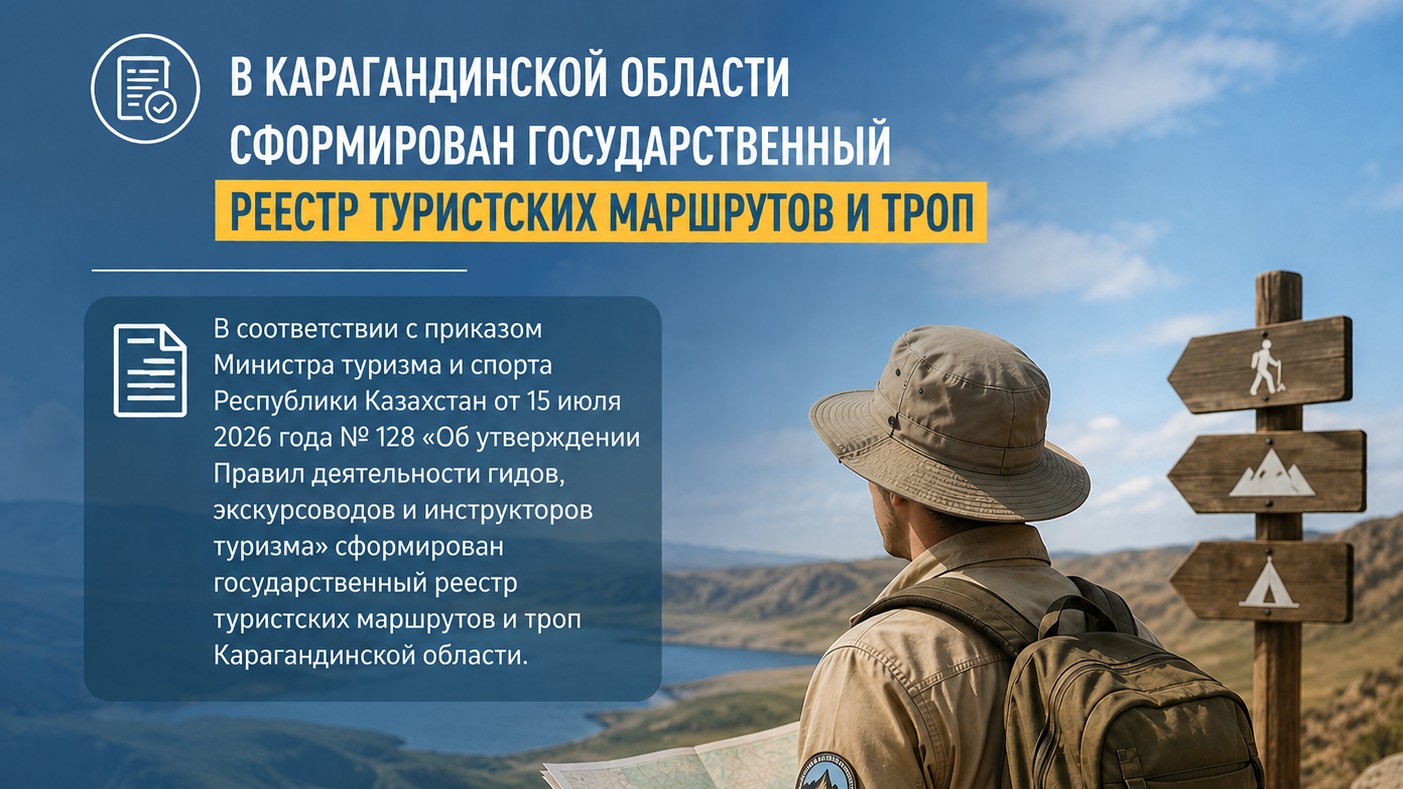 В КАРАГАНДИНСКОЙ ОБЛАСТИ СФОРМИРОВАН ГОСУДАРСТВЕННЫЙ РЕЕСТР ТУРИСТСКИХ МАРШРУТОВ И ТРОП

В соответствии с приказом Министра туризма и спорта Республики Казахстан от 15 июля 2026 года № 128 «Об утверждении Правил деятельности гидов, экскурсоводов и инструкторов туризма» сформирован государственный реестр туристских маршрутов и троп Карагандинской области.